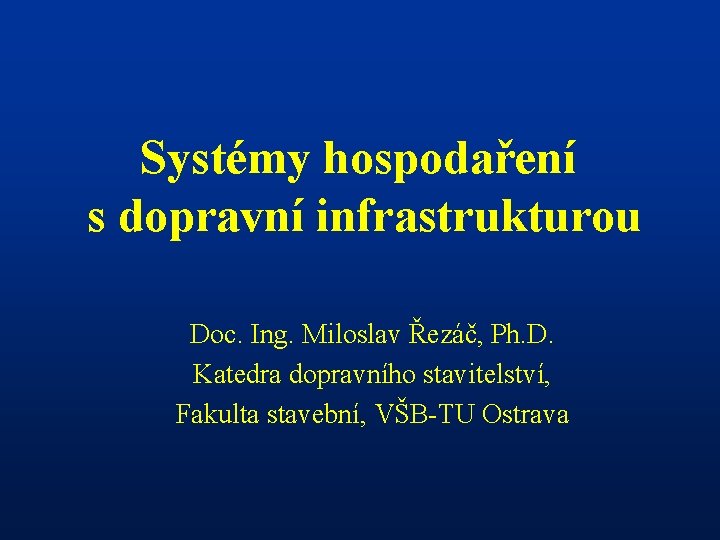 Systémy hospodaření s dopravní infrastrukturou

Doc. Ing. Miloslav Řezáč, Ph.D.
Katedra dopravního stavitelství,
Fakulta stavební, VŠB-TU Ostrava